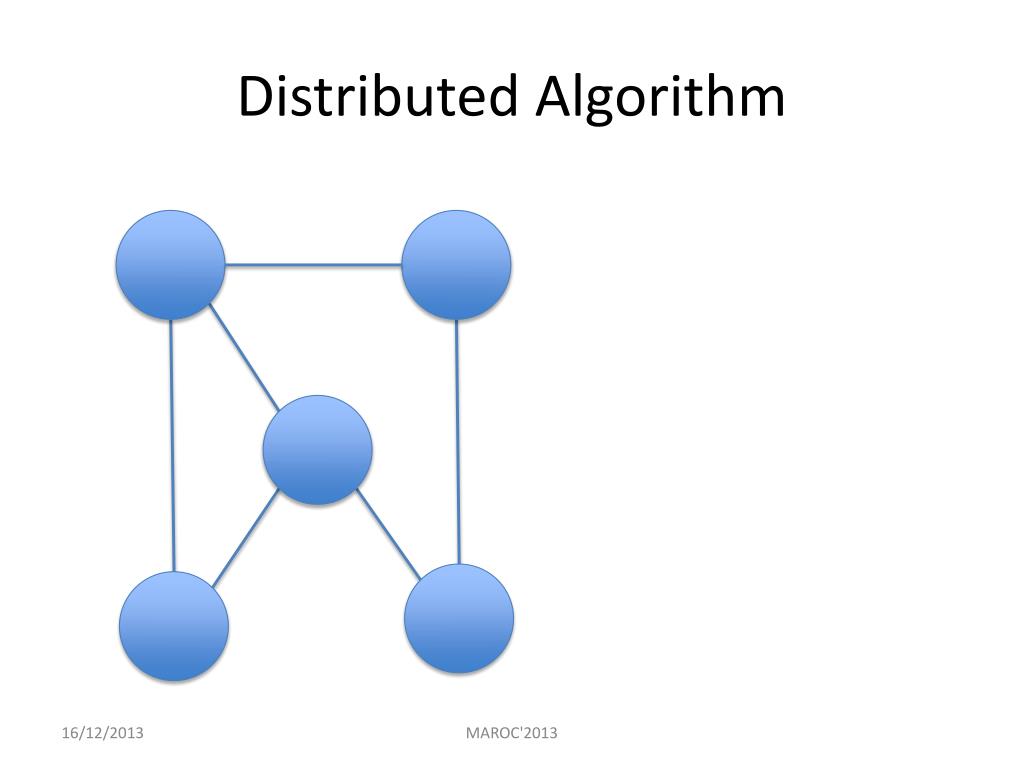 Distributed Algorithm

16/12/2013

MAROC'2013